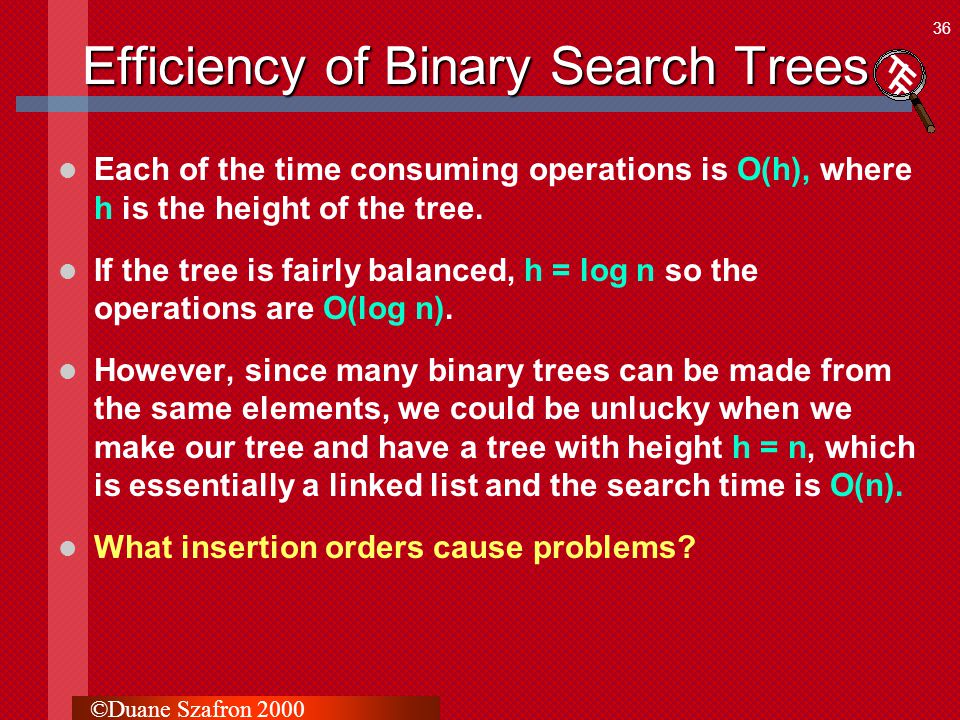 36

Efficiency of Binary Search Trees

- Each of the time consuming operations is O(h), where h is the height of the tree.
- If the tree is fairly balanced, h = log n so the operations are O(log n).
- However, since many binary trees can be made from the same elements, we could be unlucky when we make our tree and have a tree with height h = n, which is essentially a linked list and the search time is O(n).
- What insertion orders cause problems?

©Duane Szafron 2000